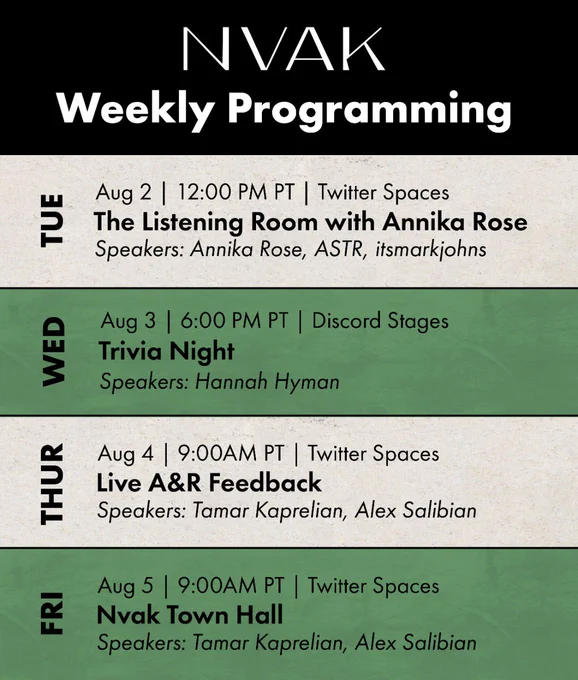 NVAK
Weekly Programming

TUE
Aug 2 | 12:00 PM PT | Twitter Spaces
The Listening Room with Annika Rose
Speakers: Annika Rose, ASTR, itsmarkjohns

WED
Aug 3 | 6:00 PM PT | Discord Stages
Trivia Night
Speakers: Hannah Hyman

THUR
Aug 4 | 9:00AM PT | Twitter Spaces
Live A&R Feedback
Speakers: Tamar Kaprelian, Alex Salibian

FRI
Aug 5 | 9:00AM PT | Twitter Spaces
Nvak Town Hall
Speakers: Tamar Kaprelian, Alex Salibian